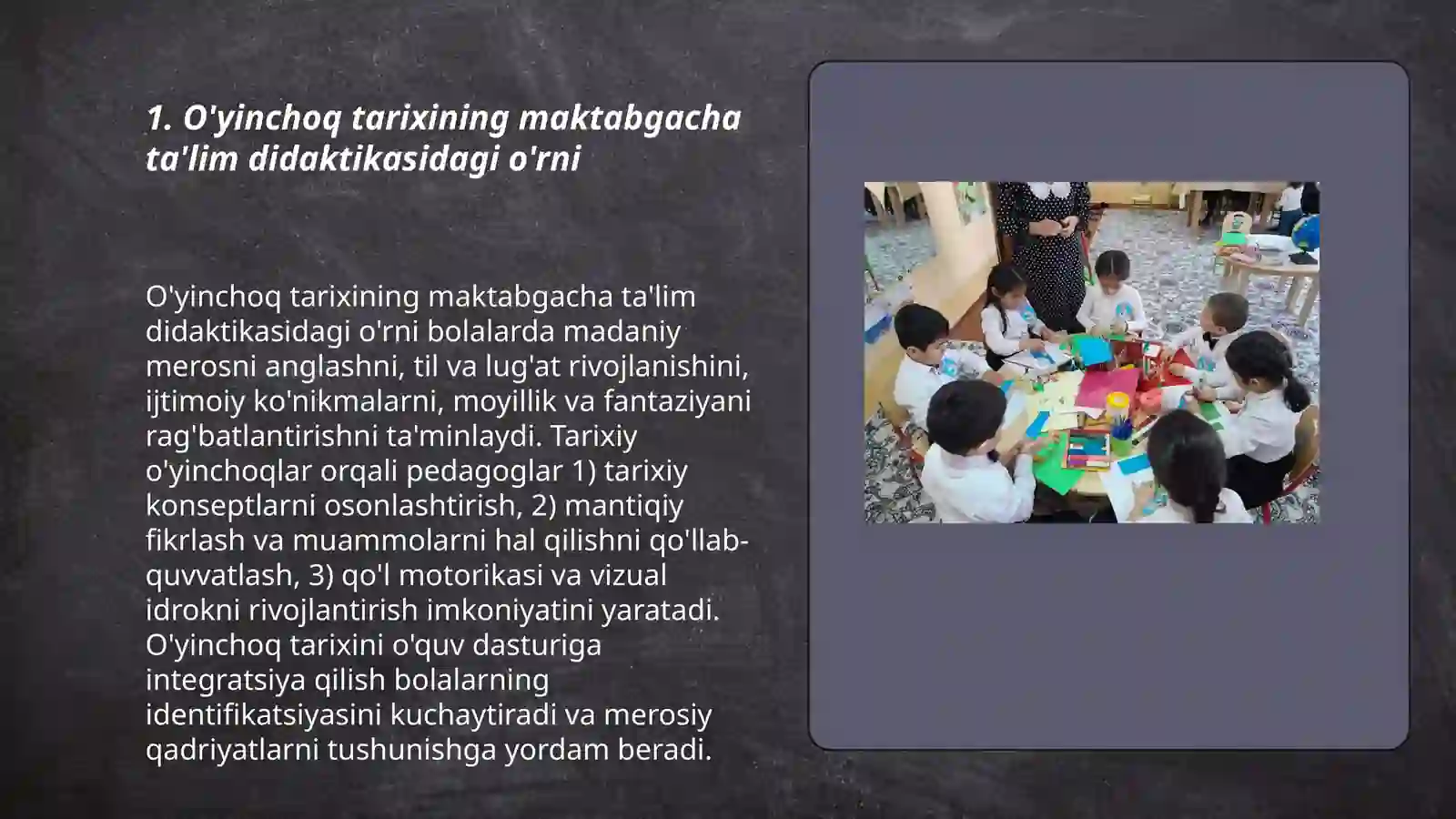 1. O'yinchoq tarixining maktabgacha ta'lim didaktikasidagi o'rni

O'yinchoq tarixining maktabgacha ta'lim didaktikasidagi o'rni bolalarda madaniy merosni anglashni, til va lug'at rivojlanishini, ijtimoiy ko'nikmalarni, moyillik va fantaziyani rag'batlantirishni ta'minlaydi. Tarixiy o'yinchoqlar orqali pedagoglar 1) tarixiy konseptlarni osonlashtirish, 2) mantiqiy fikrlash va muammolarni hal qilishni qo'llab-quvvatlash, 3) qo'l motorikasi va vizual idrokni rivojlantirish imkoniyatini yaratadi. O'yinchoq tarixini o'quv dasturiga integratsiya qilish bolalarning identifikatsiyasini kuchaytiradi va merosiy qadriyatlarni tushunishga yordam beradi.